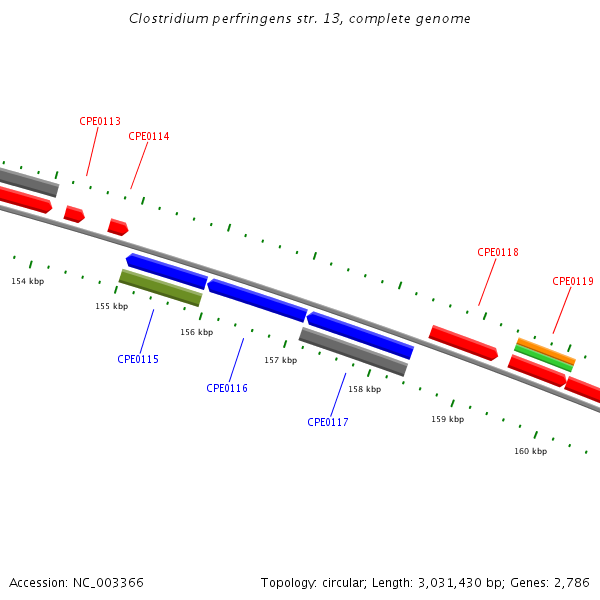 Clostridium perfringens str. 13, complete genome

CPE0113
CPE0114
CPE0118
CPE0119

154 kbp
155 kbp
156 kbp
157 kbp
158 kbp
159 kbp
160 kbp

CPE0115
CPE0116
CPE0117

Accession: NC_003366

Topology: circular; Length: 3,031,430 bp; Genes: 2,786